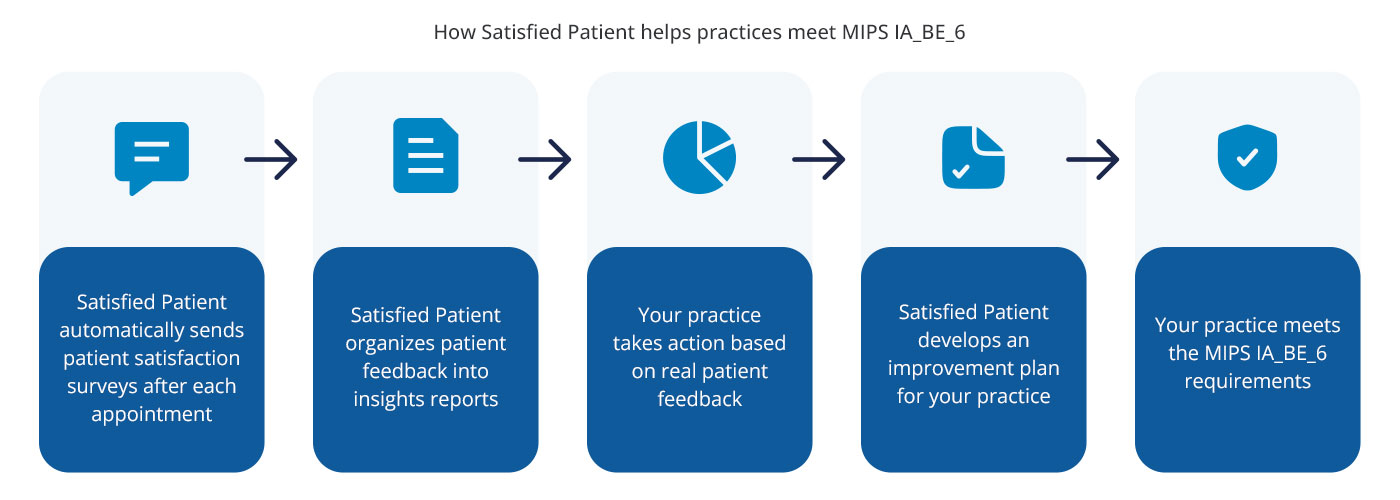 How Satisfied Patient helps practices meet MIPS IA_BE_6

Satisfied Patient automatically sends patient satisfaction surveys after each appointment

Satisfied Patient organizes patient feedback into insights reports

Your practice takes action based on real patient feedback

Satisfied Patient develops an improvement plan for your practice

Your practice meets the MIPS IA_BE_6 requirements